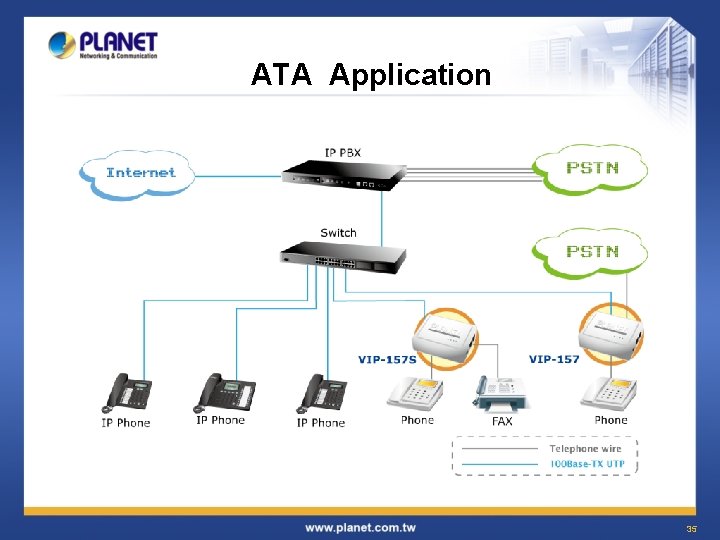 PLANET
Networking & Communication

ATA Application

Internet
IP PBX
PSTN
Switch
PSTN
VIP-157S
VIP-157
IP Phone
IP Phone
IP Phone
Phone
FAX
Phone
Telephone wire
100Base-TX UTP

www.planet.com.tw
35